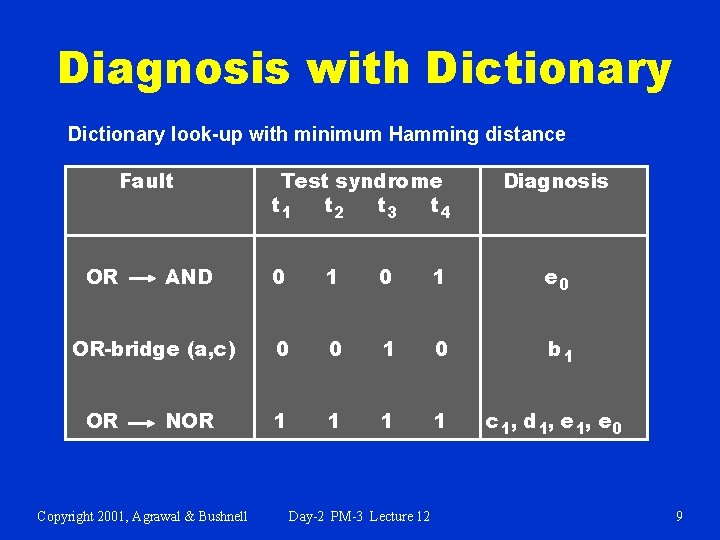 Diagnosis with Dictionary

Dictionary look-up with minimum Hamming distance

| Fault | Test syndrome $t_1$ $t_2$ $t_3$ $t_4$ | Diagnosis |
|---|---|---|
| OR $\rightarrow$ AND | 0 1 0 1 | $e_0$ |
| OR-bridge (a,c) | 0 0 1 0 | $b_1$ |
| OR $\rightarrow$ NOR | 1 1 1 1 | $c_1$, $d_1$, $e_1$, $e_0$ |

Copyright 2001, Agrawal & Bushnell Day-2 PM-3 Lecture 12 9